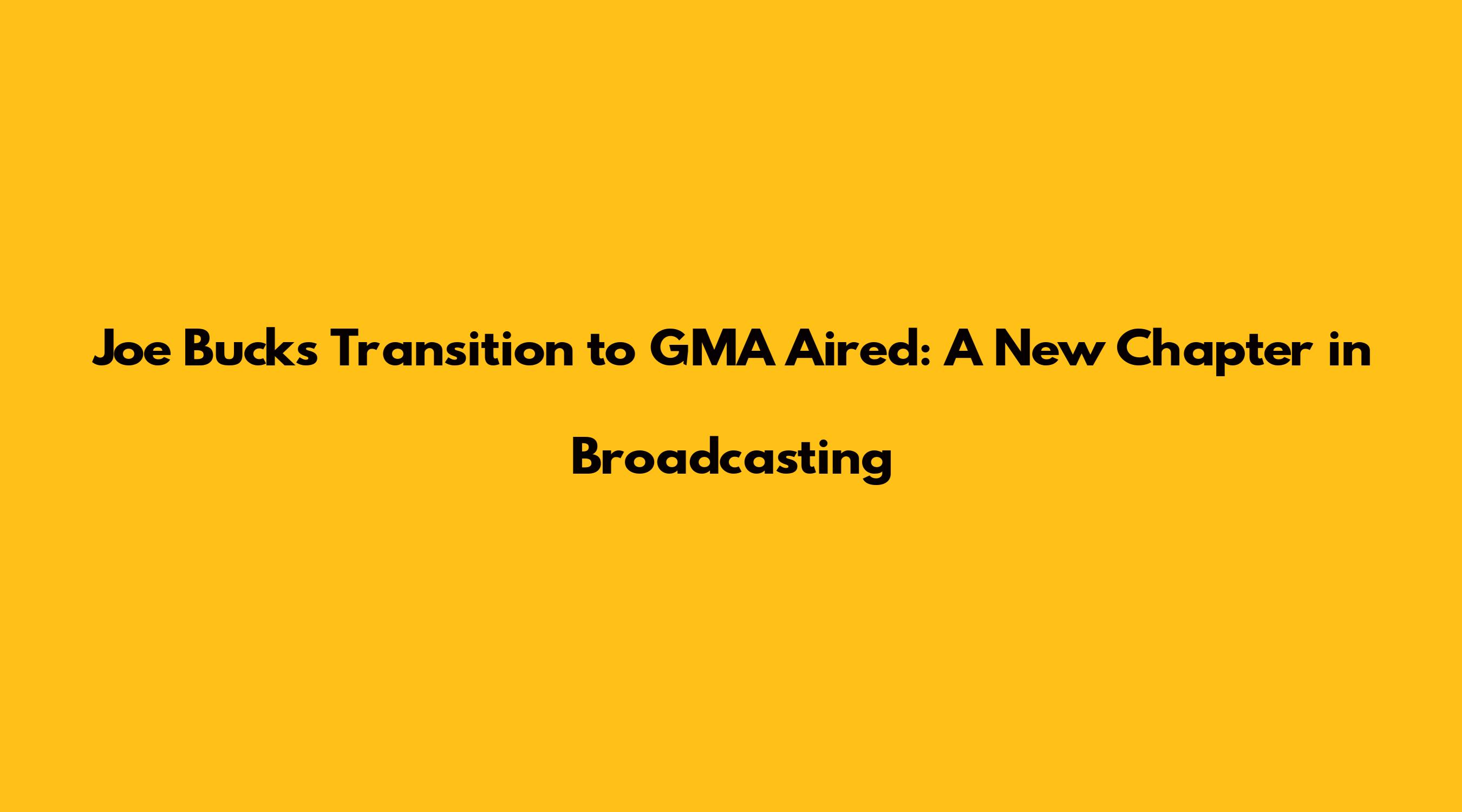 Joe Bucks Transition to GMA Aired: A New Chapter in Broadcasting